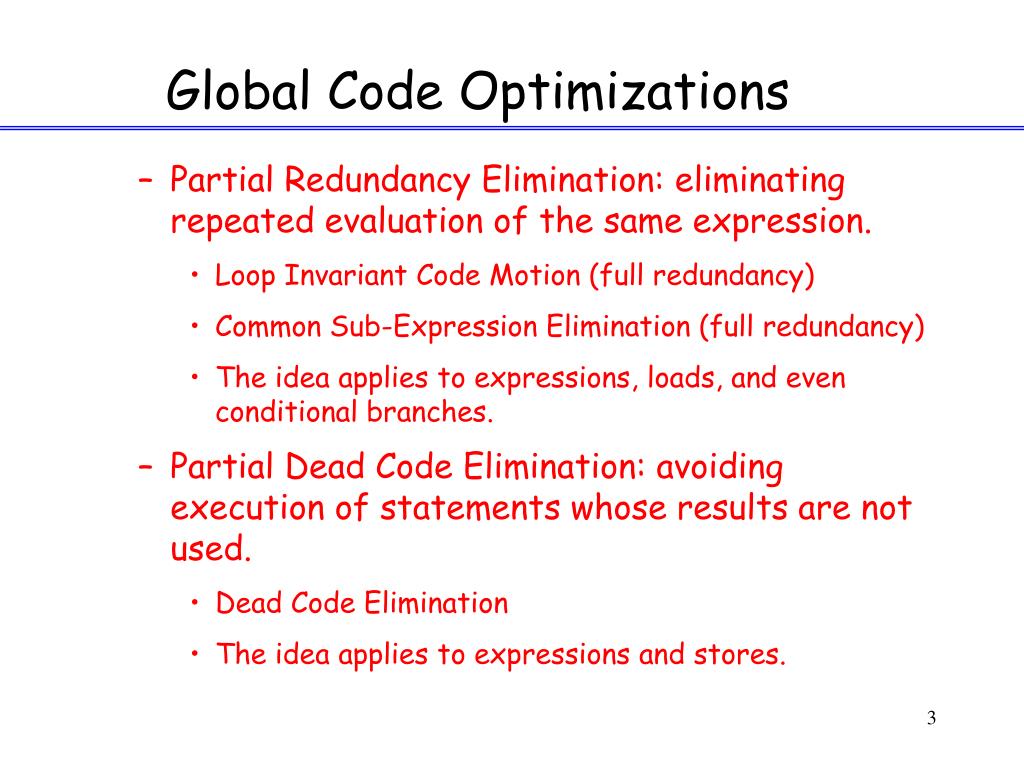 Global Code Optimizations

– Partial Redundancy Elimination: eliminating repeated evaluation of the same expression.

• Loop Invariant Code Motion (full redundancy)

• Common Sub-Expression Elimination (full redundancy)

• The idea applies to expressions, loads, and even conditional branches.

– Partial Dead Code Elimination: avoiding execution of statements whose results are not used.

• Dead Code Elimination

• The idea applies to expressions and stores.

3